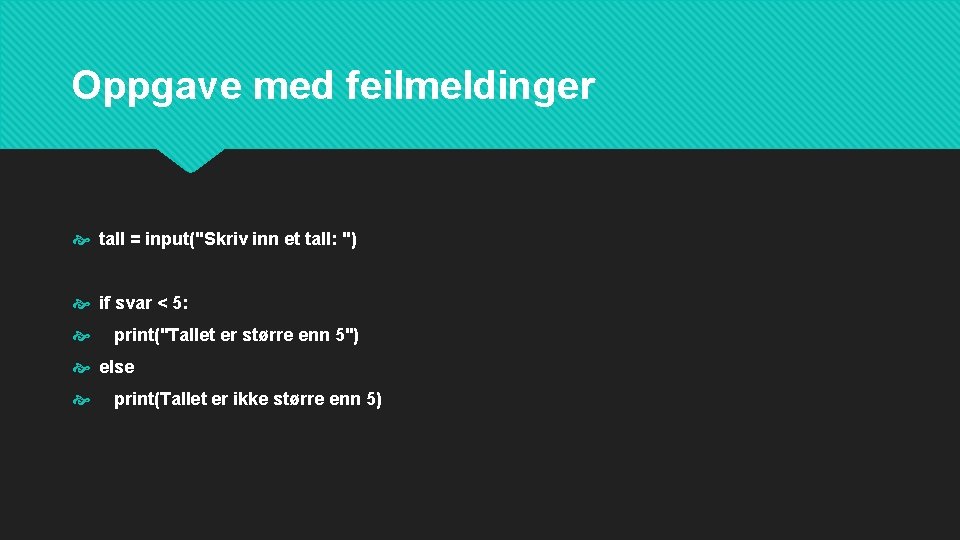 Oppgave med feilmeldinger

tall = input("Skriv inn et tall: ")

if svar < 5:

print("Tallet er større enn 5")

else

print(Tallet er ikke større enn 5)